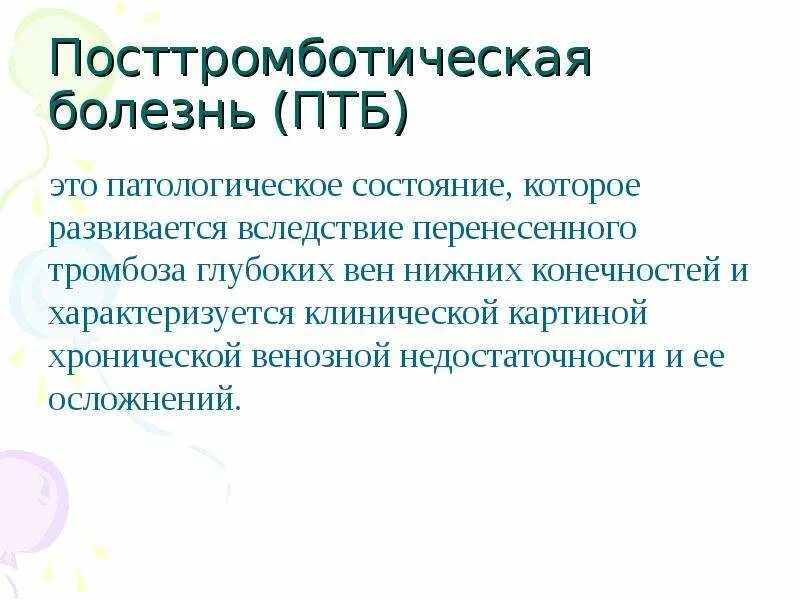 Посттромботическая болезнь (ПТБ)

это патологическое состояние, которое развивается вследствие перенесенного тромбоза глубоких вен нижних конечностей и характеризуется клинической картиной хронической венозной недостаточности и ее осложнений.